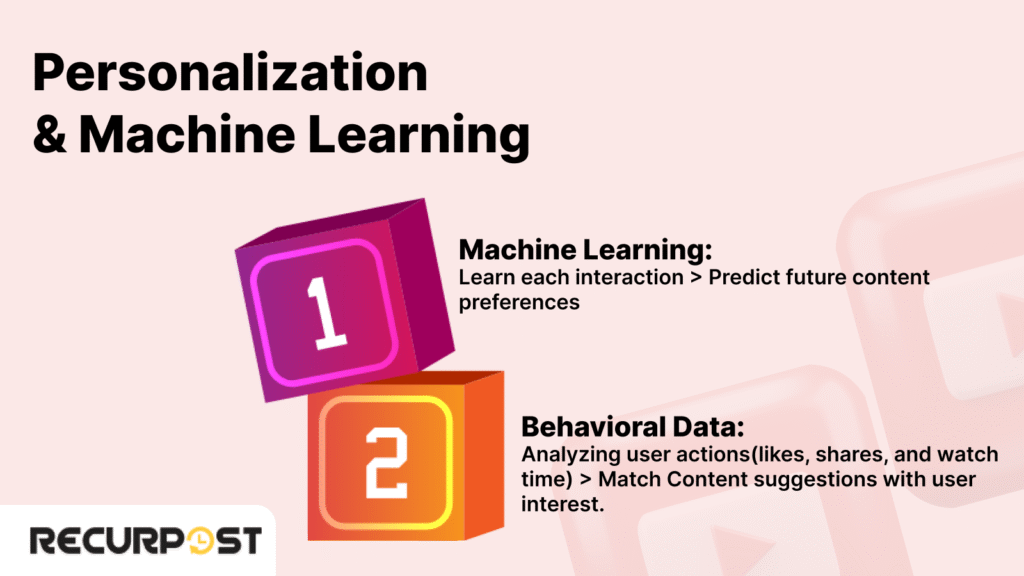 Personalization
& Machine Learning

1

Machine Learning:
Learn each interaction > Predict future content preferences

2

Behavioral Data:
Analyzing user actions(likes, shares, and watch time) > Match Content suggestions with user interest.

RECURPOST